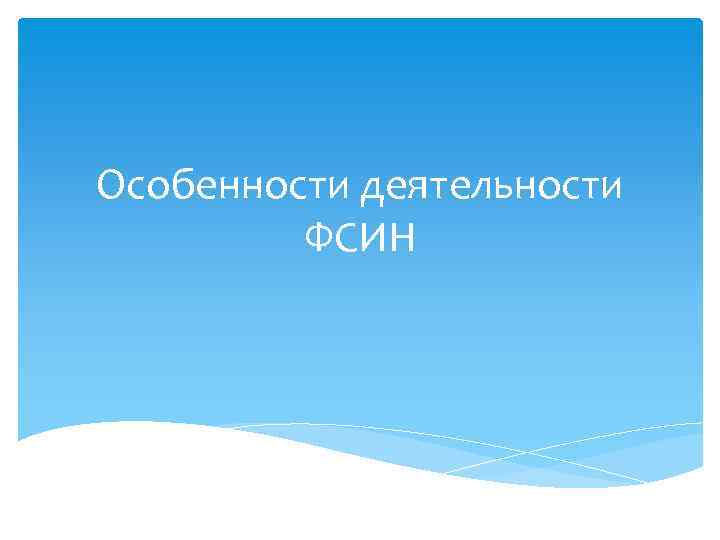 Особенности деятельности ФСИН